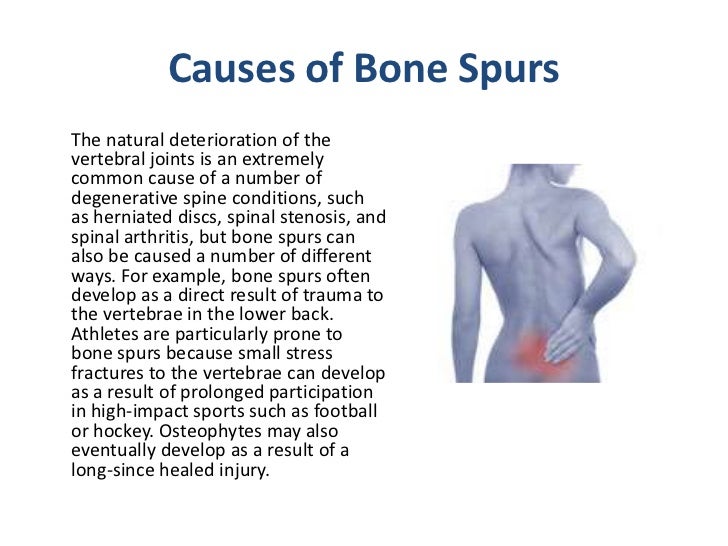 Causes of Bone Spurs

The natural deterioration of the vertebral joints is an extremely common cause of a number of degenerative spine conditions, such as herniated discs, spinal stenosis, and spinal arthritis, but bone spurs can also be caused a number of different ways. For example, bone spurs often develop as a direct result of trauma to the vertebrae in the lower back. Athletes are particularly prone to bone spurs because small stress fractures to the vertebrae can develop as a result of prolonged participation in high-impact sports such as football or hockey. Osteophytes may also eventually develop as a result of a long-since healed injury.